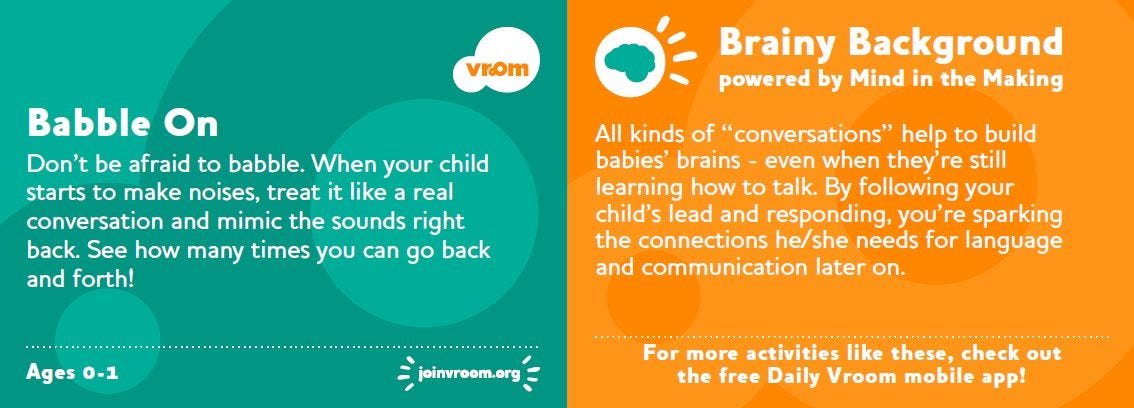 vroom

Babble On

Don't be afraid to babble. When your child starts to make noises, treat it like a real conversation and mimic the sounds right back. See how many times you can go back and forth!

Ages 0-1

joinvroom.org

Brainy Background
powered by Mind in the Making

All kinds of "conversations" help to build babies' brains - even when they're still learning how to talk. By following your child's lead and responding, you're sparking the connections he/she needs for language and communication later on.

For more activities like these, check out the free Daily Vroom mobile app!